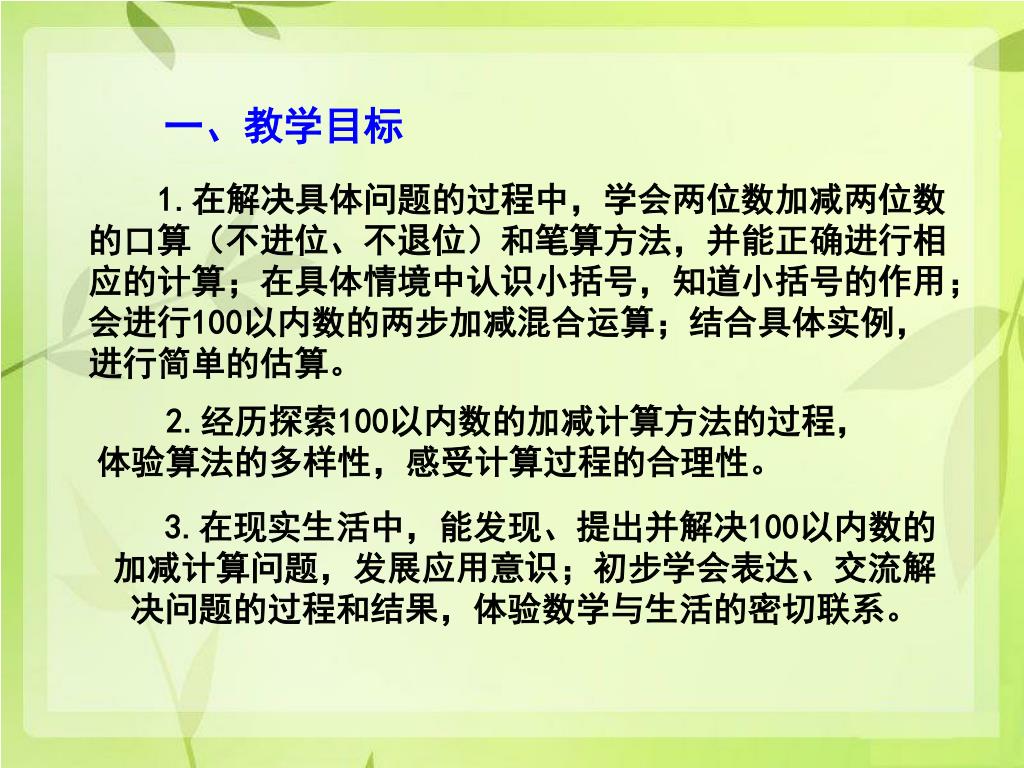 一、教学目标

1.在解决具体问题的过程中，学会两位数加减两位数的口算（不进位、不退位）和笔算方法，并能正确进行相应的计算；在具体情境中认识小括号，知道小括号的作用；会进行100以内数的两步加减混合运算；结合具体实例，进行简单的估算。

2.经历探索100以内数的加减计算方法的过程，体验算法的多样性，感受计算过程的合理性。

3.在现实生活中，能发现、提出并解决100以内数的加减计算问题，发展应用意识；初步学会表达、交流解决问题的过程和结果，体验数学与生活的密切联系。